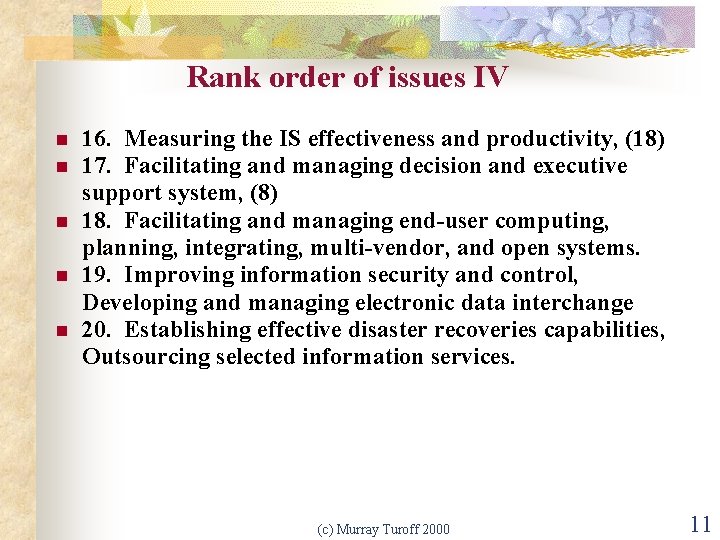 Rank order of issues IV

- 16. Measuring the IS effectiveness and productivity, (18)
- 17. Facilitating and managing decision and executive support system, (8)
- 18. Facilitating and managing end-user computing, planning, integrating, multi-vendor, and open systems.
- 19. Improving information security and control, Developing and managing electronic data interchange
- 20. Establishing effective disaster recoveries capabilities, Outsourcing selected information services.

(c) Murray Turoff 2000

11